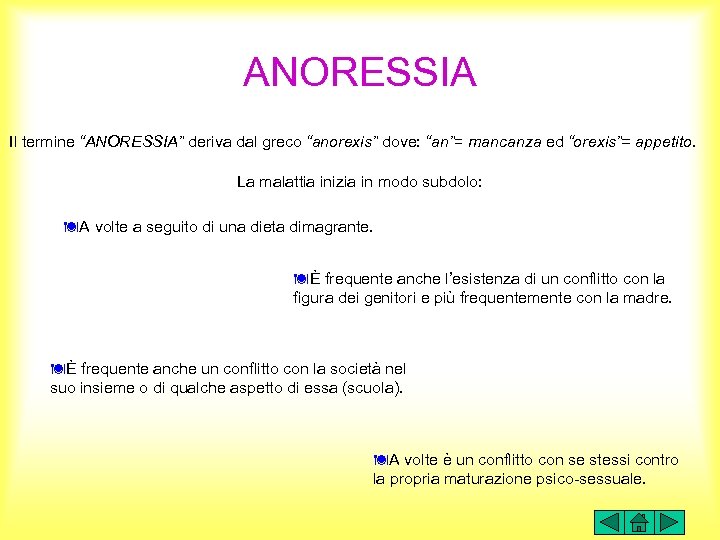 ANORESSIA

Il termine "ANORESSIA" deriva dal greco "anorexis" dove: "an"= mancanza ed "orexis"= appetito.

La malattia inizia in modo subdolo:

A volte a seguito di una dieta dimagrante.

È frequente anche l'esistenza di un conflitto con la figura dei genitori e più frequentemente con la madre.

È frequente anche un conflitto con la società nel suo insieme o di qualche aspetto di essa (scuola).

A volte è un conflitto con se stessi contro la propria maturazione psico-sessuale.